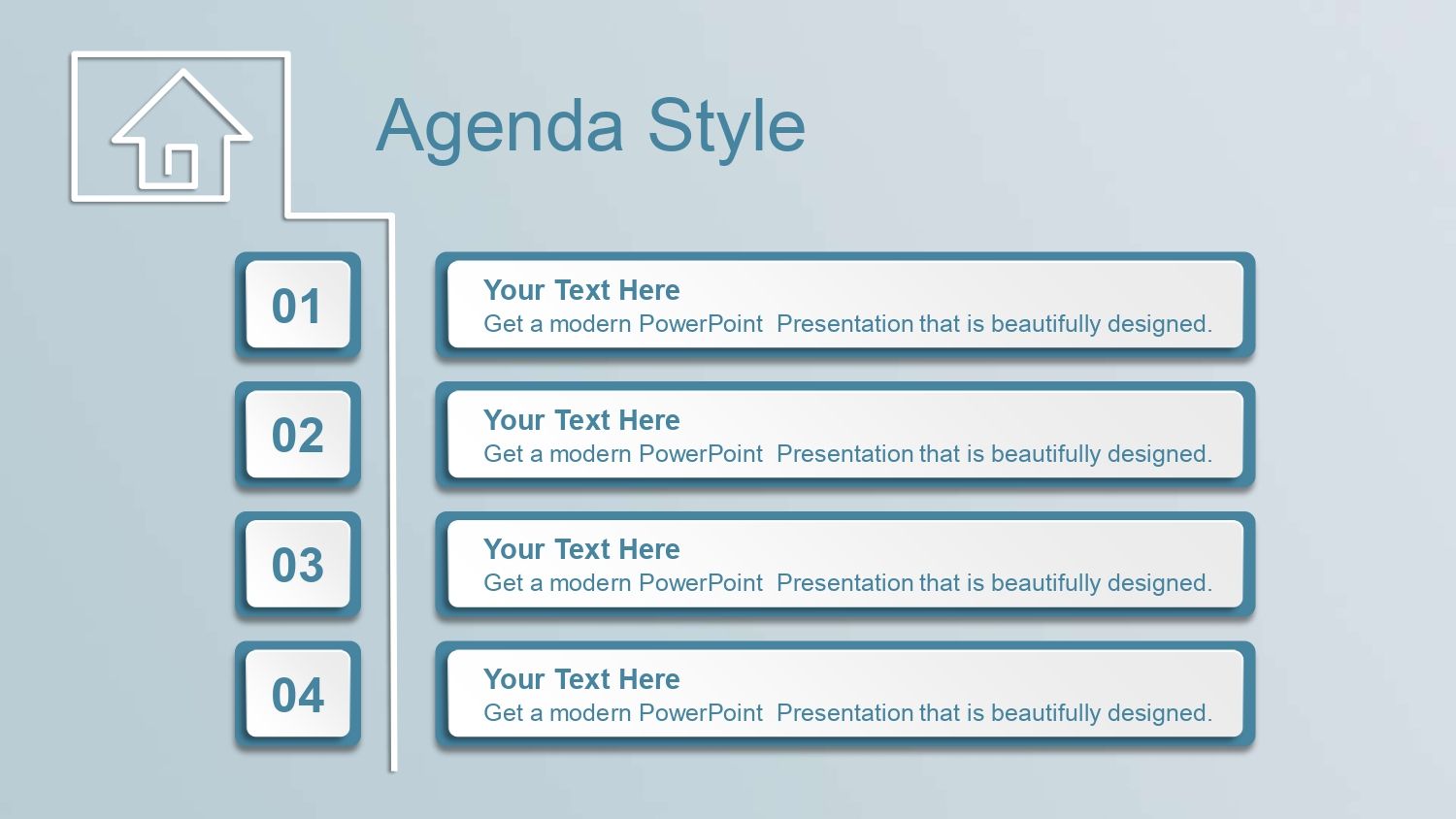 Agenda Style

01

Your Text Here
Get a modern PowerPoint Presentation that is beautifully designed.

02

Your Text Here
Get a modern PowerPoint Presentation that is beautifully designed.

03

Your Text Here
Get a modern PowerPoint Presentation that is beautifully designed.

04

Your Text Here
Get a modern PowerPoint Presentation that is beautifully designed.